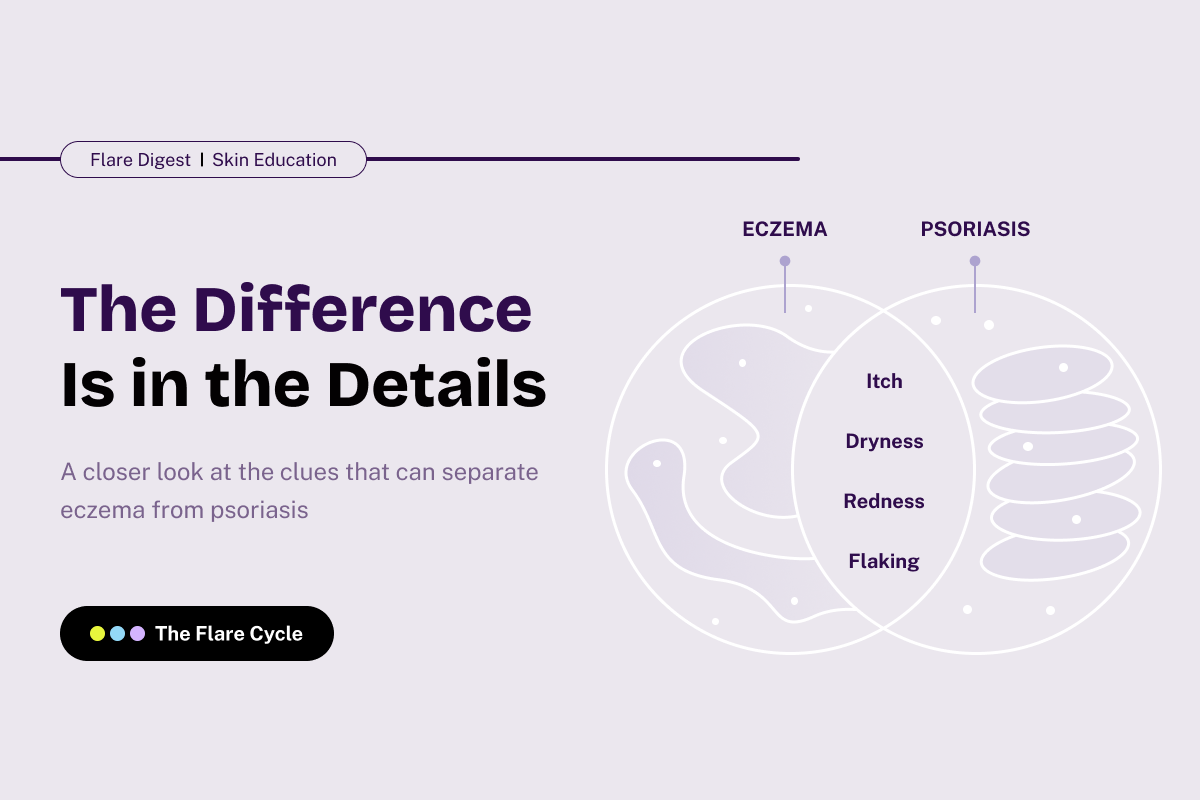 Flare Digest | Skin Education

The Difference Is in the Details

A closer look at the clues that can separate eczema from psoriasis

The Flare Cycle

ECZEMA

PSORIASIS

Itch

Dryness

Redness

Flaking